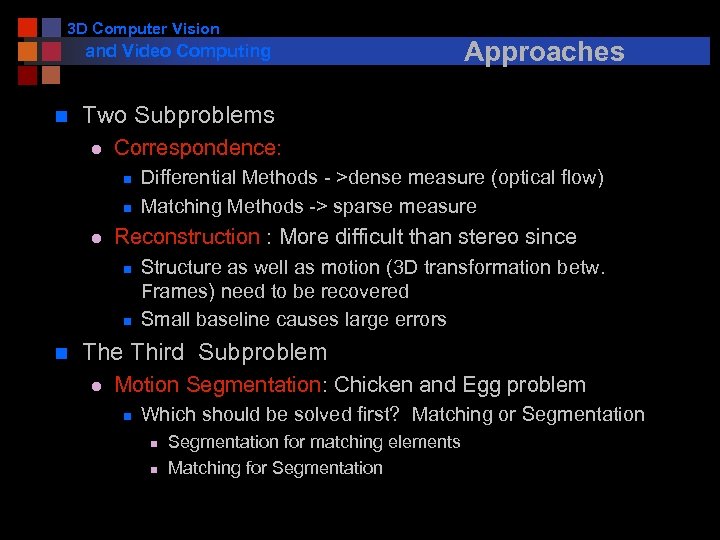 3D Computer Vision
and Video Computing

Approaches

Two Subproblems

Correspondence:

Differential Methods - >dense measure (optical flow)

Matching Methods -> sparse measure

Reconstruction : More difficult than stereo since

Structure as well as motion (3D transformation betw. Frames) need to be recovered

Small baseline causes large errors

The Third Subproblem

Motion Segmentation: Chicken and Egg problem

Which should be solved first? Matching or Segmentation

Segmentation for matching elements

Matching for Segmentation